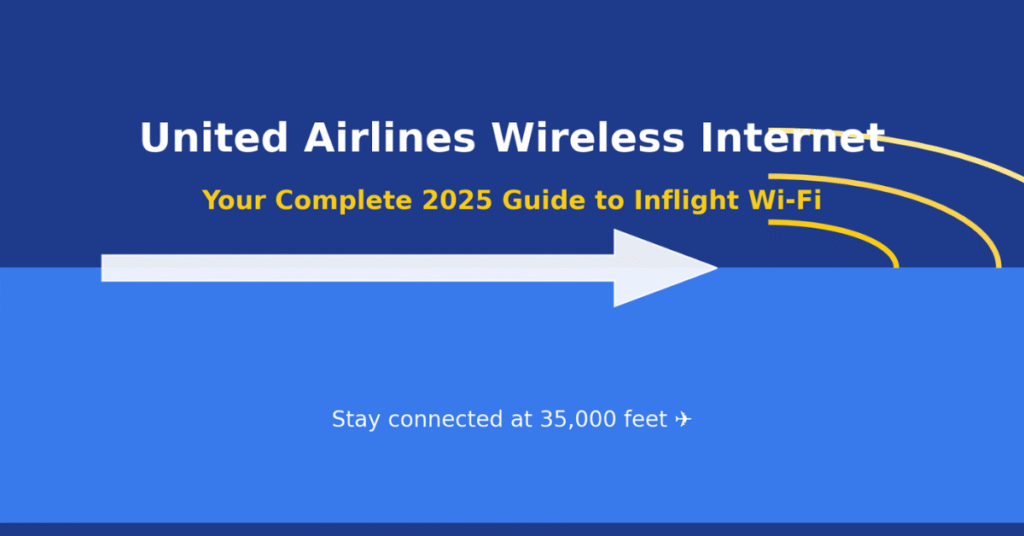 United Airlines Wireless Internet

Your Complete 2025 Guide to Inflight Wi-Fi

Stay connected at 35,000 feet ✈